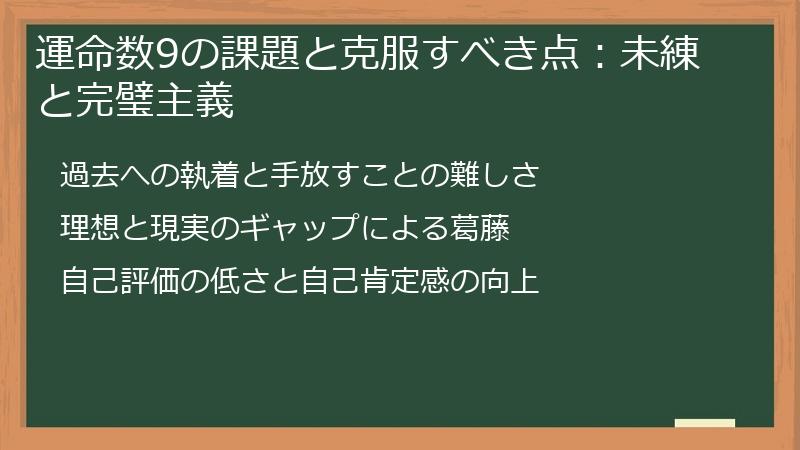 運命数9の課題と克服すべき点：未練と完璧主義

過去への執着と手放すことの難しさ

理想と現実のギャップによる葛藤

自己評価の低さと自己肯定感の向上